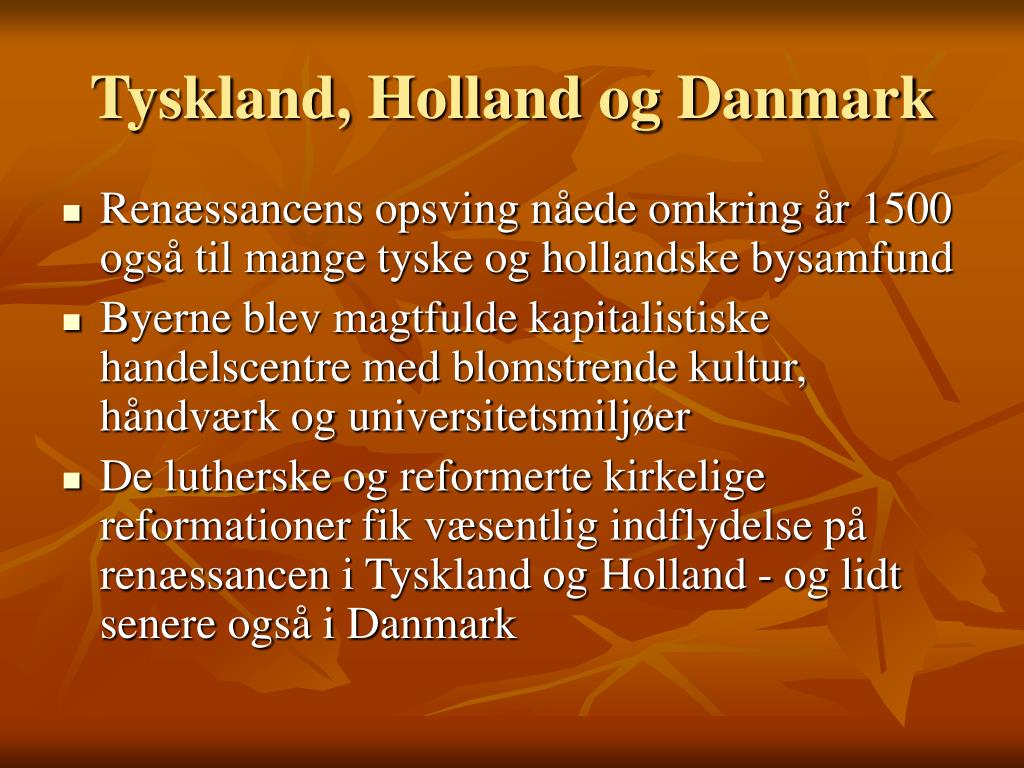 Tyskland, Holland og Danmark

- Renæssancens opsving nåede omkring år 1500 også til mange tyske og hollandske bysamfund
- Byerne blev magtfulde kapitalistiske handelscentre med blomstrende kultur, håndværk og universitetsmiljøer
- De lutherske og reformerte kirkelige reformationer fik væsentlig indflydelse på renæssancen i Tyskland og Holland - og lidt senere også i Danmark